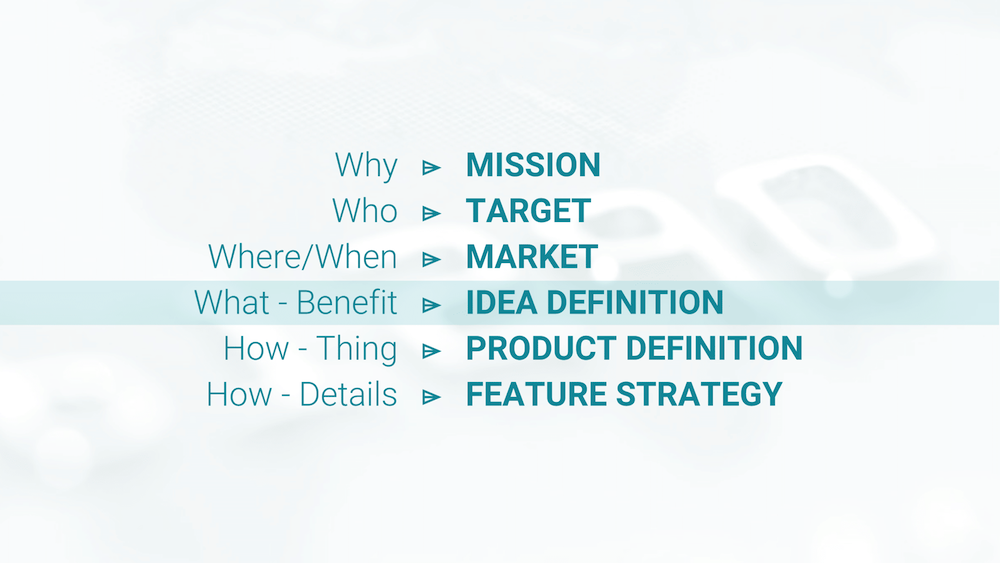 Why ⊳ MISSION
Who ⊳ TARGET
Where/When ⊳ MARKET
What - Benefit ⊳ IDEA DEFINITION
How - Thing ⊳ PRODUCT DEFINITION
How - Details ⊳ FEATURE STRATEGY